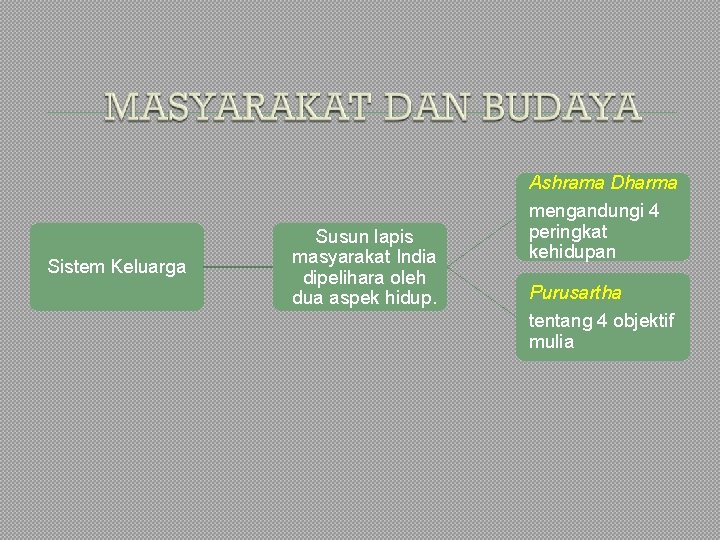 MASYARAKAT DAN BUDAYA

Sistem Keluarga

Susun lapis masyarakat India dipelihara oleh dua aspek hidup.

Ashrama Dharma

mengandungi 4 peringkat kehidupan

Purusartha

tentang 4 objektif mulia